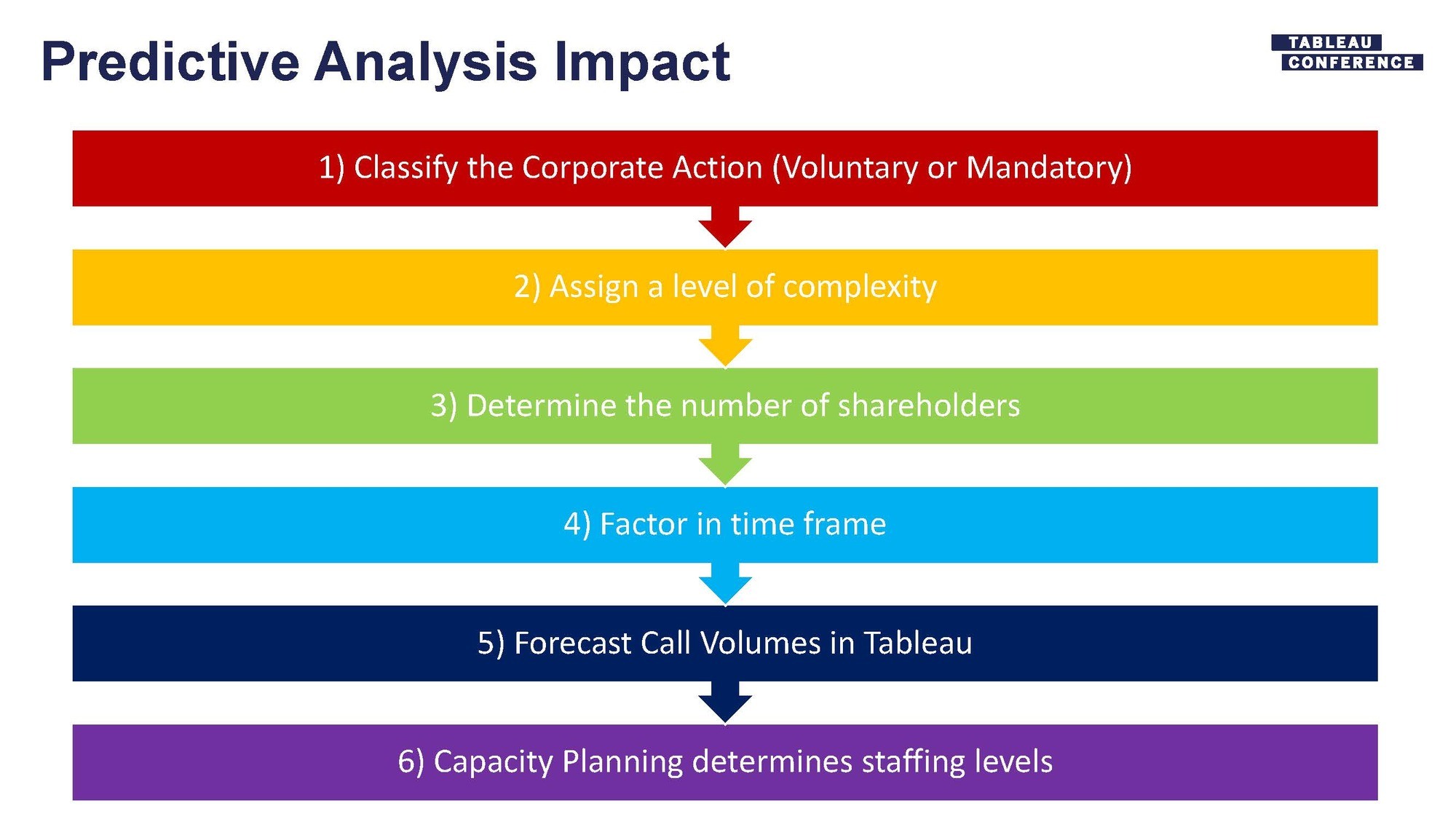 Predictive Analysis Impact

TABLEAU CONFERENCE

1) Classify the Corporate Action (Voluntary or Mandatory)

2) Assign a level of complexity

3) Determine the number of shareholders

4) Factor in time frame

5) Forecast Call Volumes in Tableau

6) Capacity Planning determines staffing levels